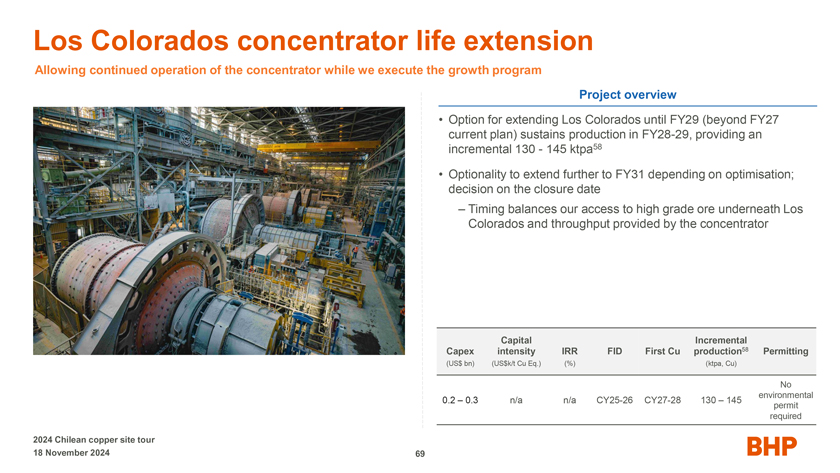 Los Colorados concentrator life extension

Allowing continued operation of the concentrator while we execute the growth program

Project overview

• Option for extending Los Colorados until FY29 (beyond FY27 current plan) sustains production in FY28-29, providing an incremental 130 - 145 ktpa$^{58}$

• Optionality to extend further to FY31 depending on optimisation; decision on the closure date

– Timing balances our access to high grade ore underneath Los Colorados and throughput provided by the concentrator

| Capex (US$ bn) | Capital intensity (US$k/t Cu Eq.) | IRR (%) | FID | First Cu | Incremental production$^{58}$ (ktpa, Cu) | Permitting |
|---|---|---|---|---|---|---|
| 0.2 – 0.3 | n/a | n/a | CY25-26 | CY27-28 | 130 – 145 | No environmental permit required |

2024 Chilean copper site tour
18 November 2024

69

BHP